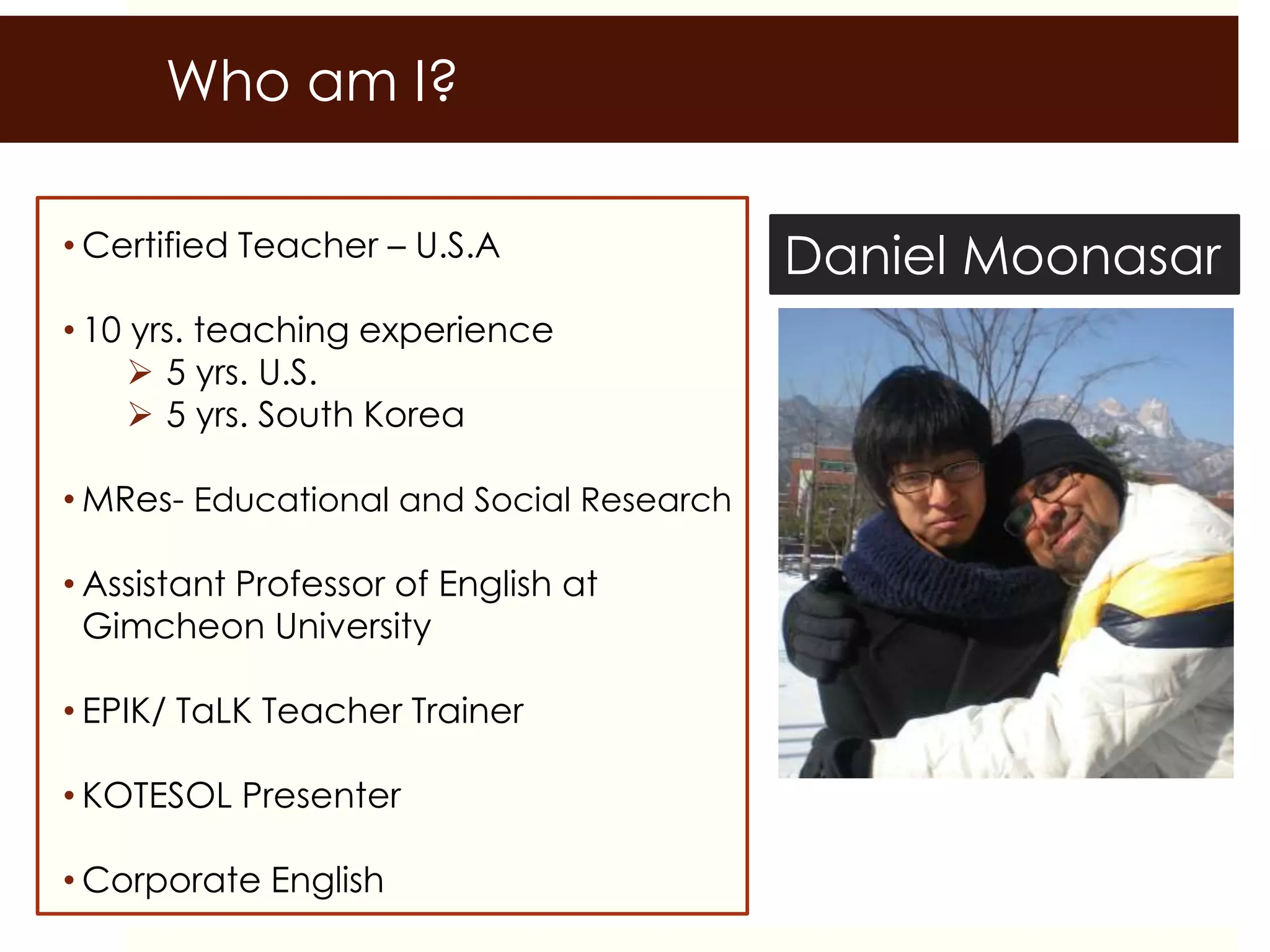 Who am I?

• Certified Teacher – U.S.A

• 10 yrs. teaching experience
  ➢ 5 yrs. U.S.
  ➢ 5 yrs. South Korea

• MRes- Educational and Social Research

• Assistant Professor of English at Gimcheon University

• EPIK/ TaLK Teacher Trainer

• KOTESOL Presenter

• Corporate English

Daniel Moonasar